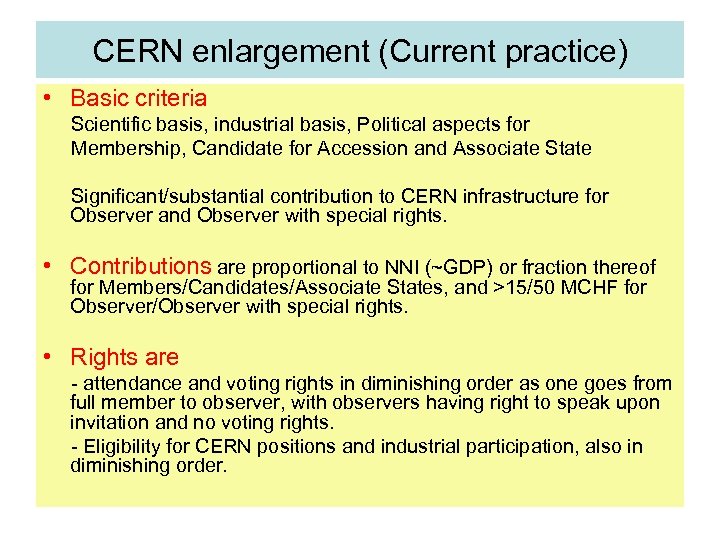 CERN enlargement (Current practice)

• Basic criteria
Scientific basis, industrial basis, Political aspects for Membership, Candidate for Accession and Associate State

Significant/substantial contribution to CERN infrastructure for Observer and Observer with special rights.

• Contributions are proportional to NNI (~GDP) or fraction thereof for Members/Candidates/Associate States, and >15/50 MCHF for Observer/Observer with special rights.

• Rights are
- attendance and voting rights in diminishing order as one goes from full member to observer, with observers having right to speak upon invitation and no voting rights.
- Eligibility for CERN positions and industrial participation, also in diminishing order.